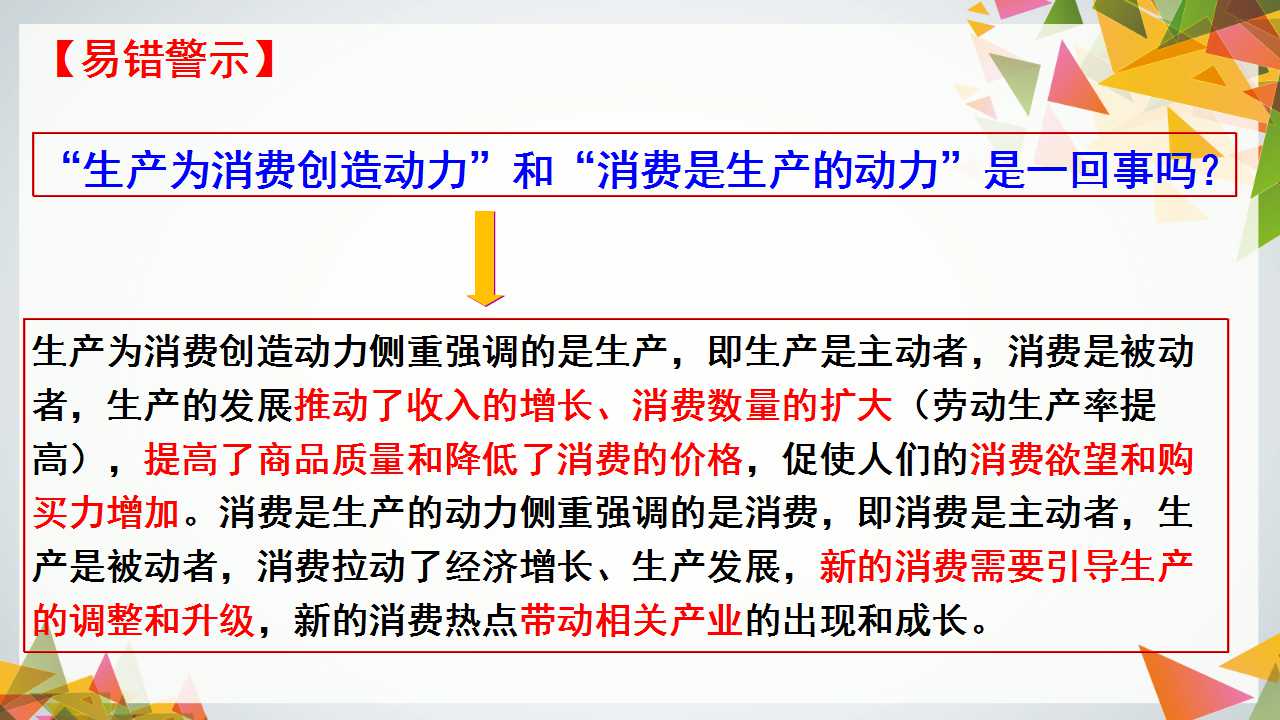 【易错警示】

“生产为消费创造动力”和“消费是生产的动力”是一回事吗?

生产为消费创造动力侧重强调的是生产，即生产是主动者，消费是被动者，生产的发展推动了收入的增长、消费数量的扩大（劳动生产率提高），提高了商品质量和降低了消费的价格，促使人们的消费欲望和购买力增加。消费是生产的动力侧重强调的是消费，即消费是主动者，生产是被动者，消费拉动了经济增长、生产发展，新的消费需要引导生产的调整和升级，新的消费热点带动相关产业的出现和成长。